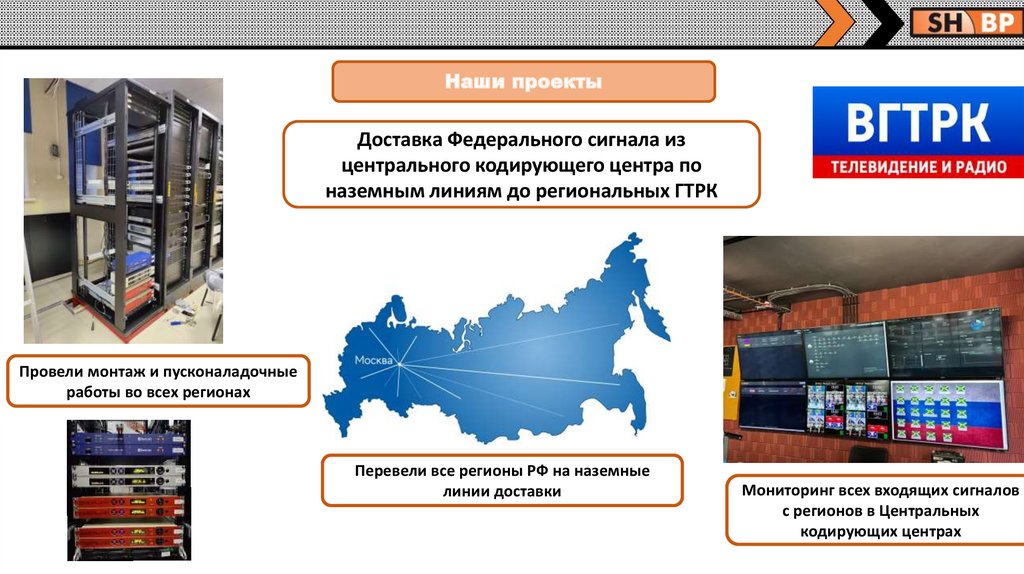 SH BP

Наши проекты

ВГТРК
ТЕЛЕВИДЕНИЕ И РАДИО

Доставка Федерального сигнала из центрального кодирующего центра по наземным линиям до региональных ГТРК

Москва

Провели монтаж и пусконаладочные работы во всех регионах

Перевели все регионы РФ на наземные линии доставки

Мониторинг всех входящих сигналов с регионов в Центральных кодирующих центрах